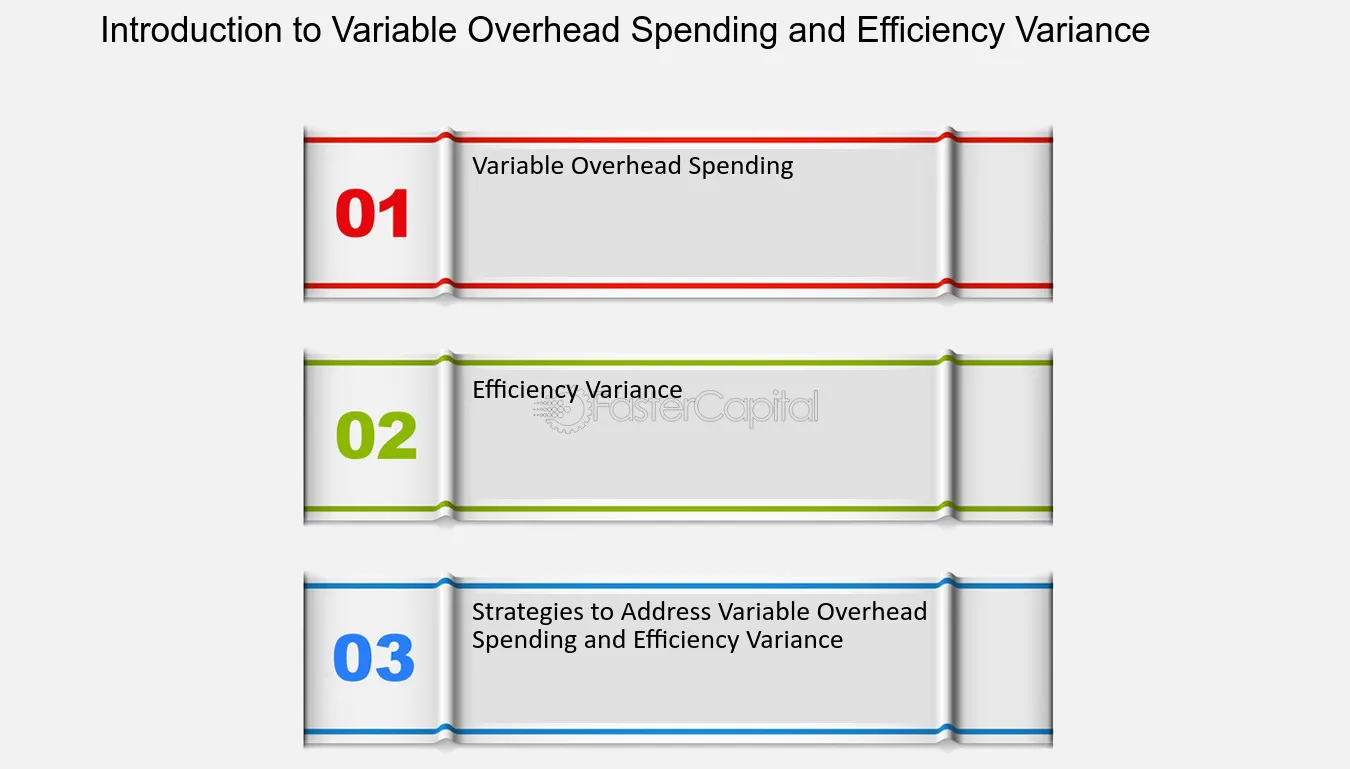 Introduction to Variable Overhead Spending and Efficiency Variance

01

Variable Overhead Spending

02

Efficiency Variance

03

Strategies to Address Variable Overhead Spending and Efficiency Variance

FasterCapital